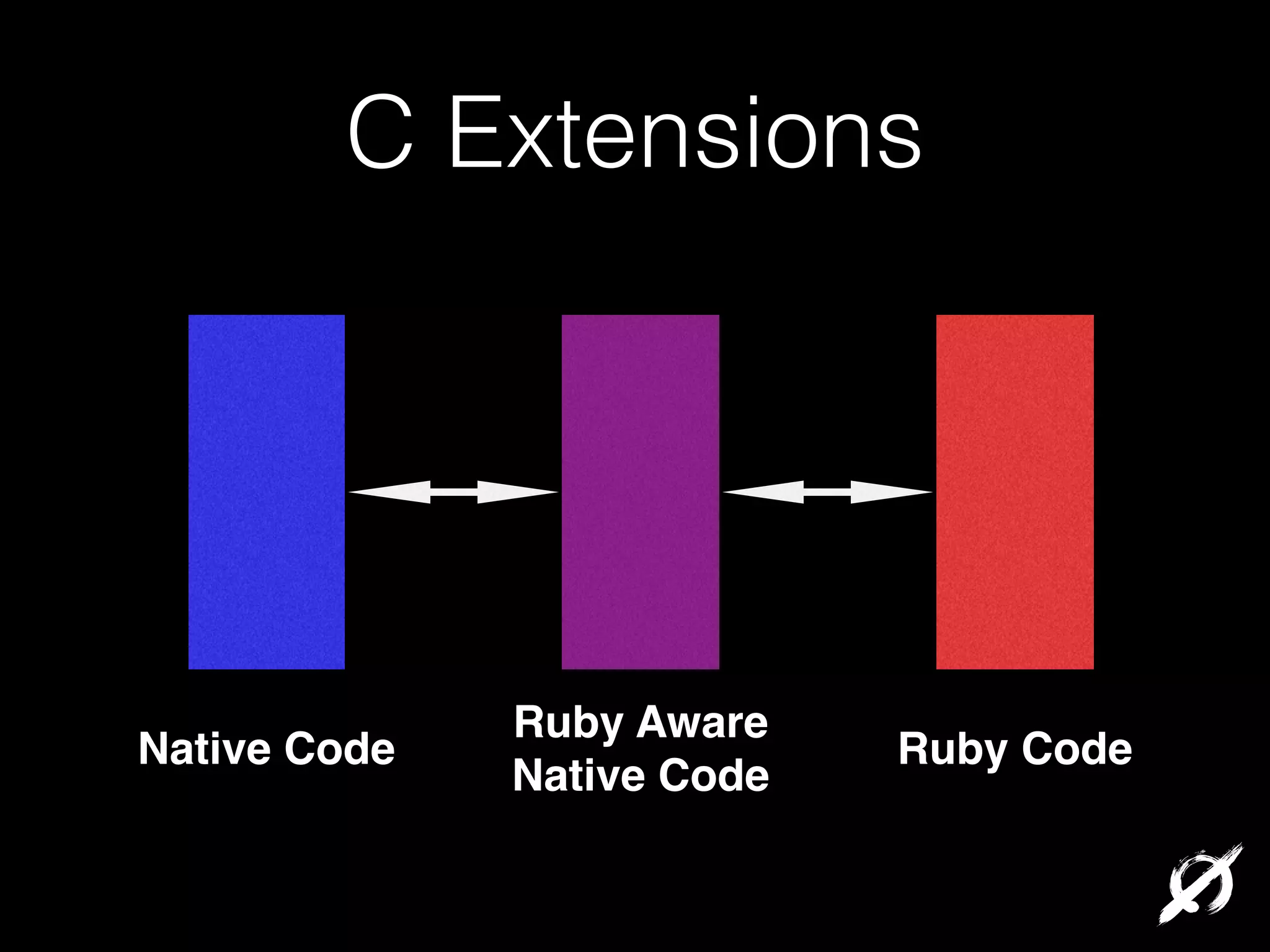 C Extensions

Native Code

Ruby Aware
Native Code

Ruby Code